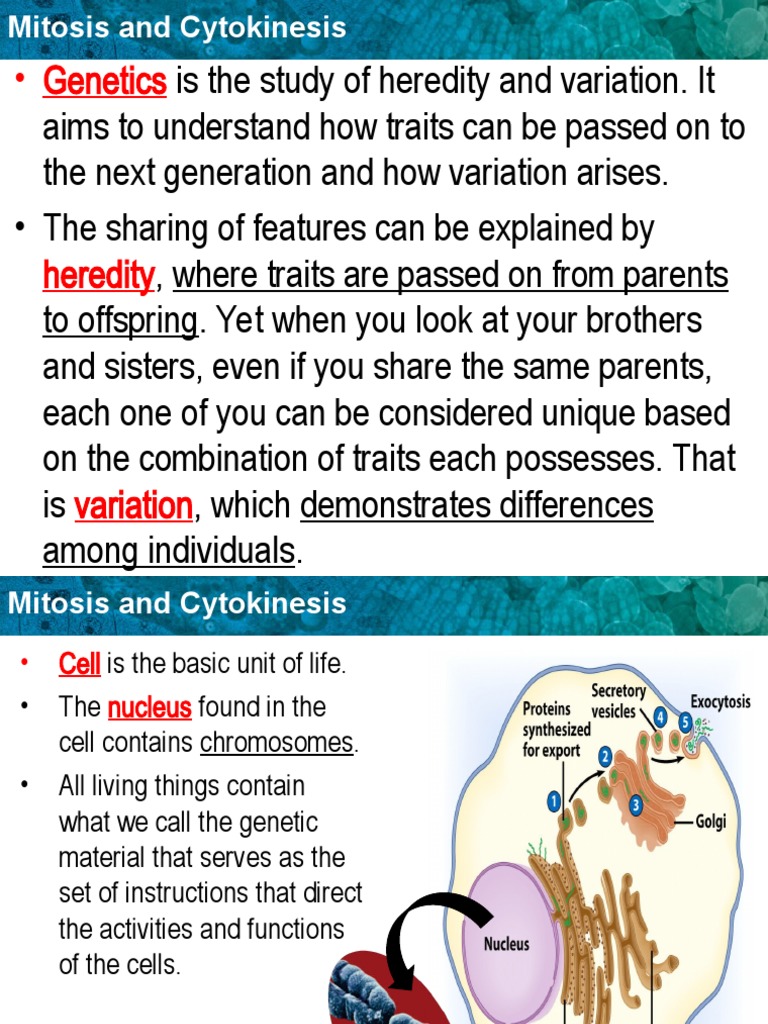 Mitosis and Cytokinesis

• Genetics is the study of heredity and variation. It aims to understand how traits can be passed on to the next generation and how variation arises.

• The sharing of features can be explained by heredity, where traits are passed on from parents to offspring. Yet when you look at your brothers and sisters, even if you share the same parents, each one of you can be considered unique based on the combination of traits each possesses. That is variation, which demonstrates differences among individuals.

Mitosis and Cytokinesis

• Cell is the basic unit of life.

• The nucleus found in the cell contains chromosomes.

• All living things contain what we call the genetic material that serves as the set of instructions that direct the activities and functions of the cells.

Proteins synthesized for export

Secretory vesicles

Exocytosis

1

2

3

4

5

Golgi

Nucleus